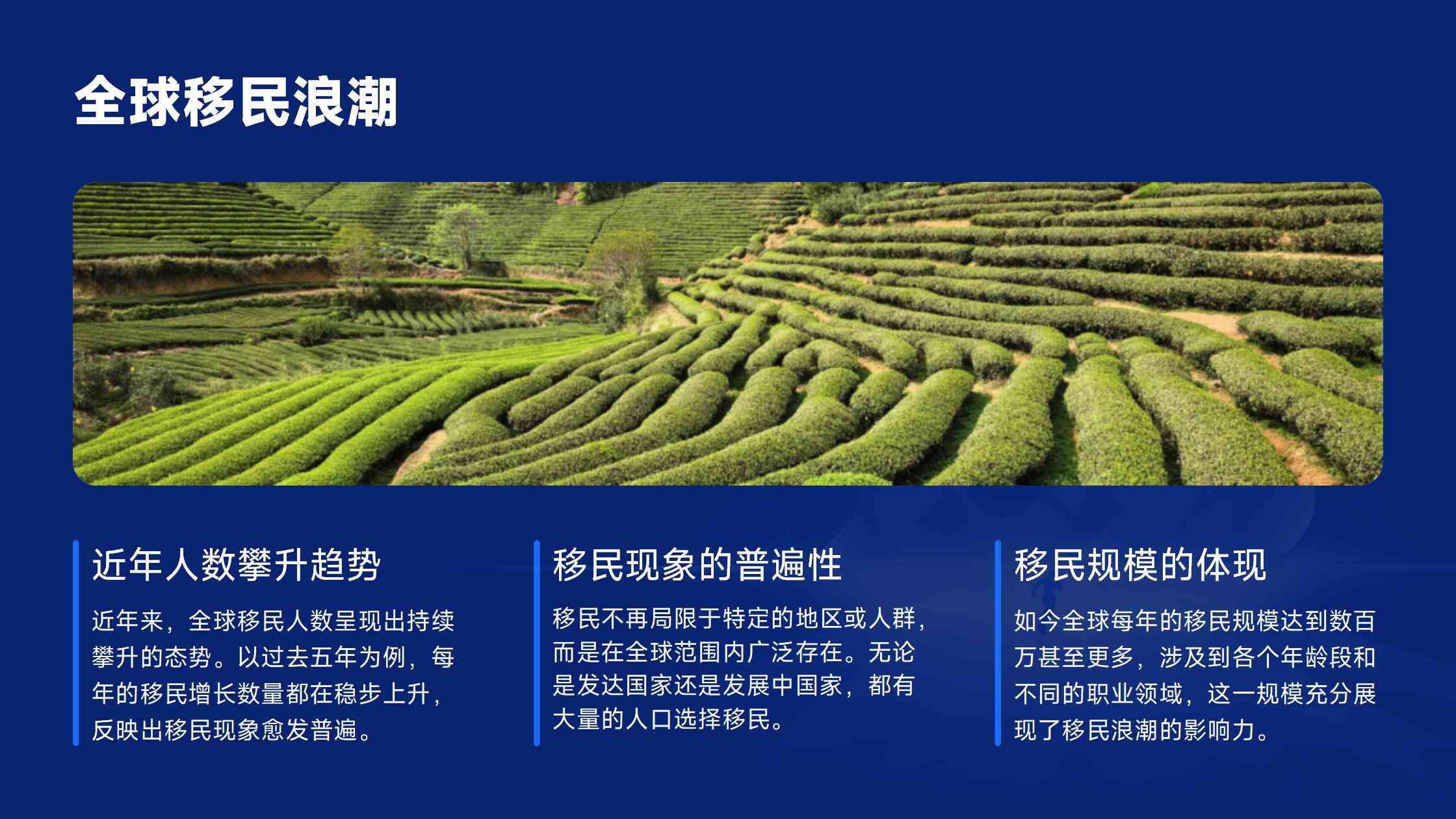 全球移民浪潮

近年人数攀升趋势

近年来，全球移民人数呈现出持续攀升的态势。以过去五年为例，每年的移民增长数量都在稳步上升，反映出移民现象愈发普遍。

移民现象的普遍性

移民不再局限于特定的地区或人群，而是在全球范围内广泛存在。无论是发达国家还是发展中国家，都有大量的人口选择移民。

移民规模的体现

如今全球每年的移民规模达到数百万甚至更多，涉及到各个年龄段和不同的职业领域，这一规模充分展现了移民浪潮的影响力。